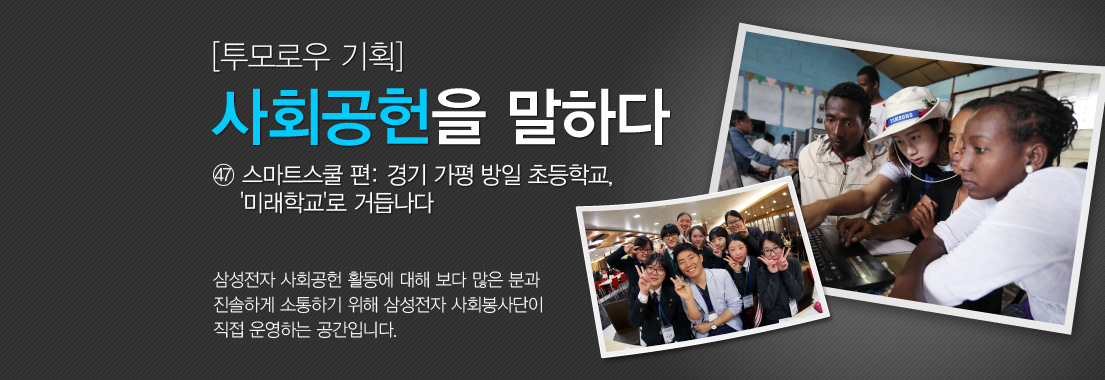 [투모로우 기획]

사회공헌을 말하다

㊼ 스마트스쿨 편: 경기 가평 방일 초등학교, '미래학교'로 거듭나다

삼성전자 사회공헌 활동에 대해 보다 많은 분과 진솔하게 소통하기 위해 삼성전자 사회봉사단이 직접 운영하는 공간입니다.

SAMSUNG